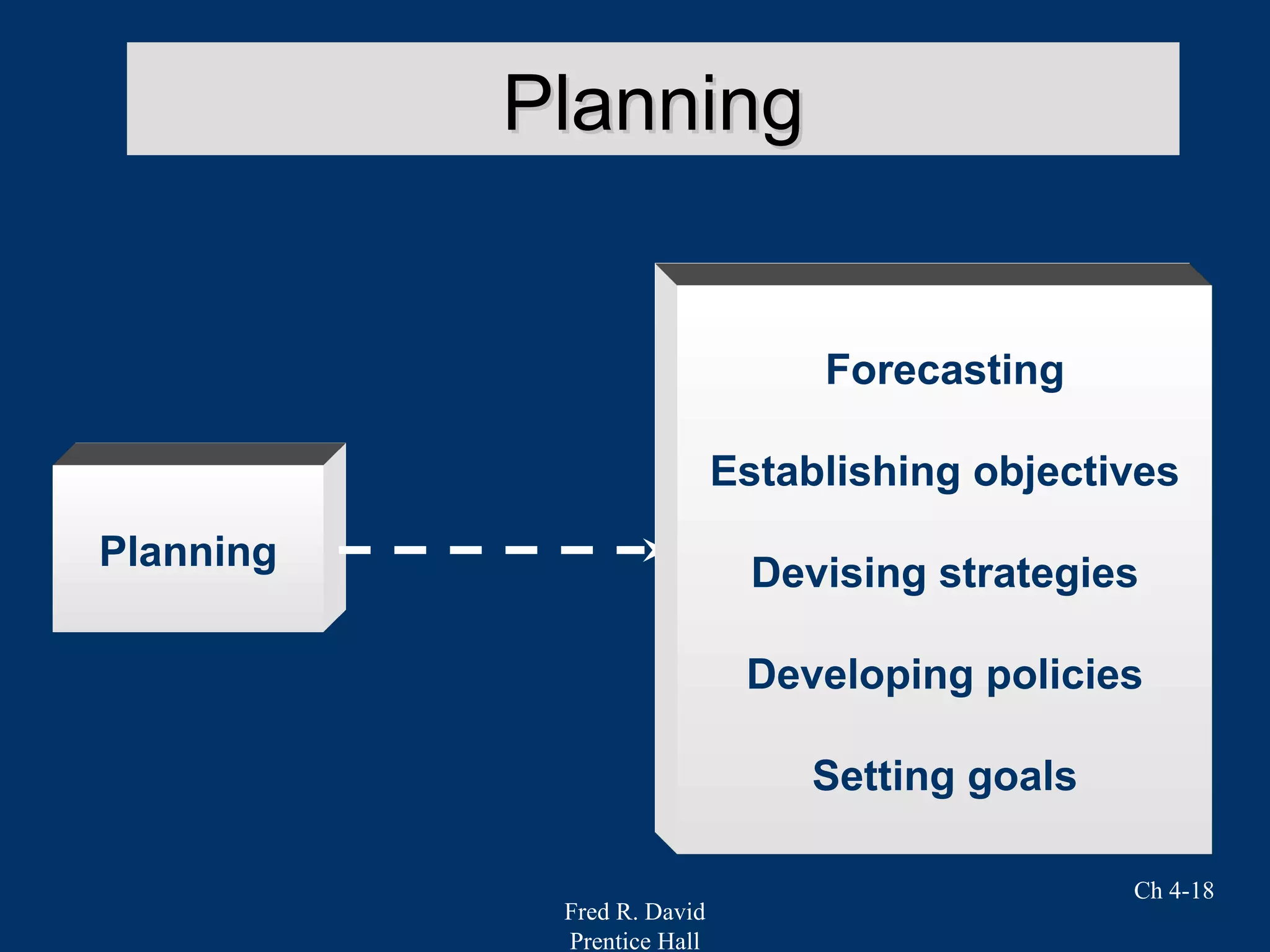 Planning

Planning

Forecasting

Establishing objectives

Devising strategies

Developing policies

Setting goals

Ch 4-18

Fred R. David
Prentice Hall